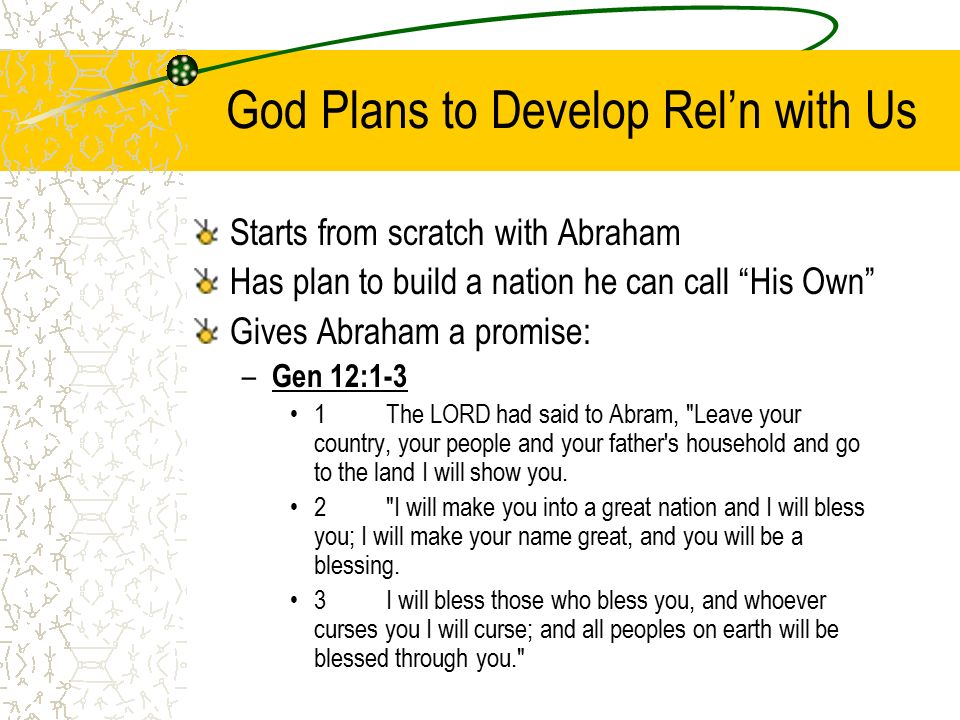 God Plans to Develop Rel’n with Us

Starts from scratch with Abraham

Has plan to build a nation he can call “His Own”

Gives Abraham a promise:

– Gen 12:1-3

• 1 The LORD had said to Abram, "Leave your country, your people and your father's household and go to the land I will show you.

• 2 "I will make you into a great nation and I will bless you; I will make your name great, and you will be a blessing.

• 3 I will bless those who bless you, and whoever curses you I will curse; and all peoples on earth will be blessed through you."